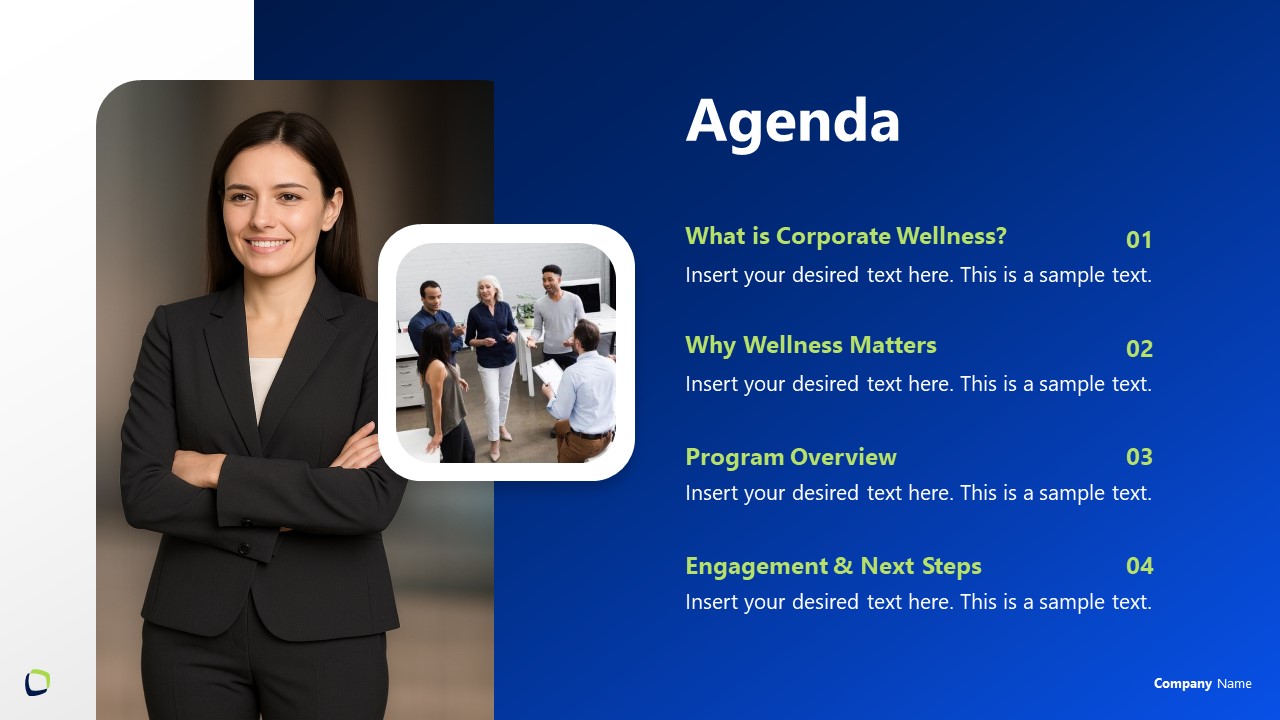 Agenda

What is Corporate Wellness? 01
Insert your desired text here. This is a sample text.

Why Wellness Matters 02
Insert your desired text here. This is a sample text.

Program Overview 03
Insert your desired text here. This is a sample text.

Engagement & Next Steps 04
Insert your desired text here. This is a sample text.

Company Name